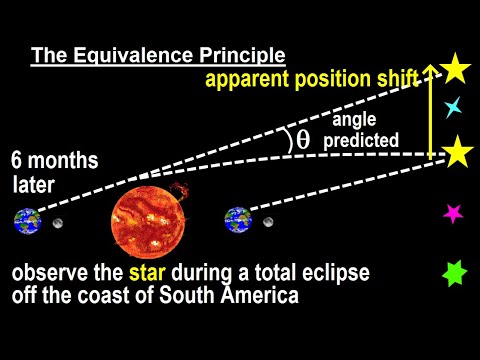 The Equivalence Principle

apparent position shift

$\theta$

angle predicted

6 months later

observe the star during a total eclipse off the coast of South America